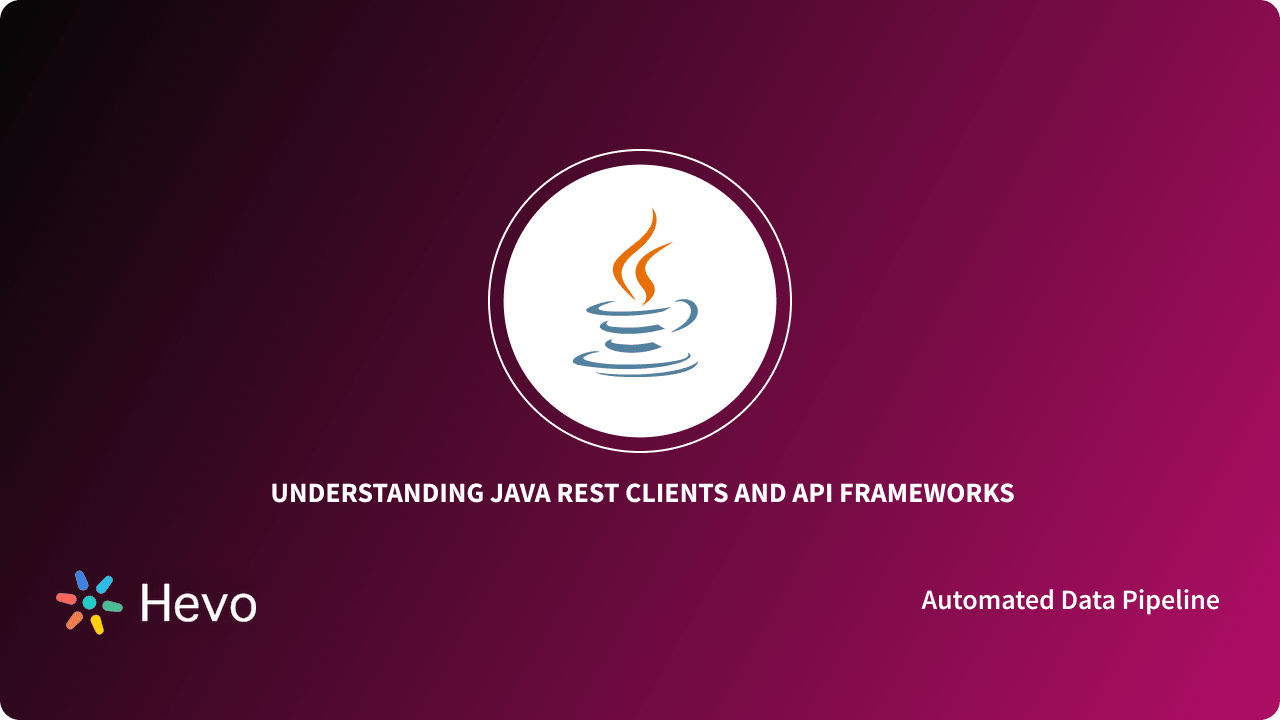 UNDERSTANDING JAVA REST CLIENTS AND API FRAMEWORKS

Hevo

Automated Data Pipeline